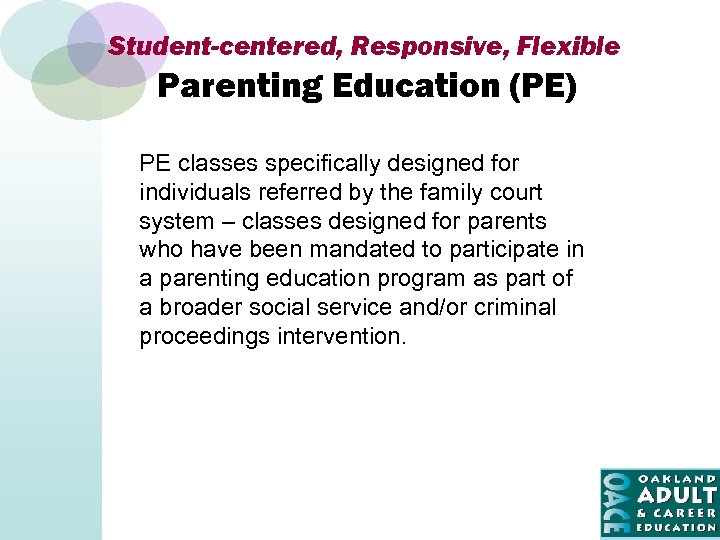 Student-centered, Responsive, Flexible
Parenting Education (PE)

PE classes specifically designed for individuals referred by the family court system – classes designed for parents who have been mandated to participate in a parenting education program as part of a broader social service and/or criminal proceedings intervention.

OACE
OAKLAND
ADULT
& CAREER
EDUCATION